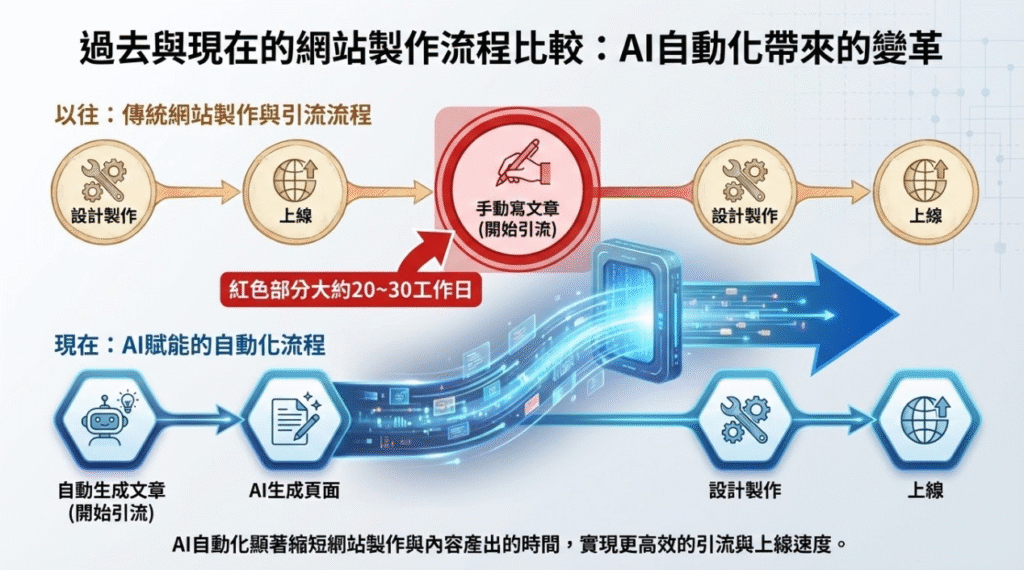 過去與現在的網站製作流程比較：AI自動化帶來的變革

以往：傳統網站製作與引流流程

設計製作

上線

手動寫文章
(開始引流)

設計製作

上線

紅色部分大約20~30工作日

現在：AI賦能的自動化流程

自動生成文章
(開始引流)

AI生成頁面

設計製作

上線

AI自動化顯著縮短網站製作與內容產出的時間，實現更高效的引流與上線速度。